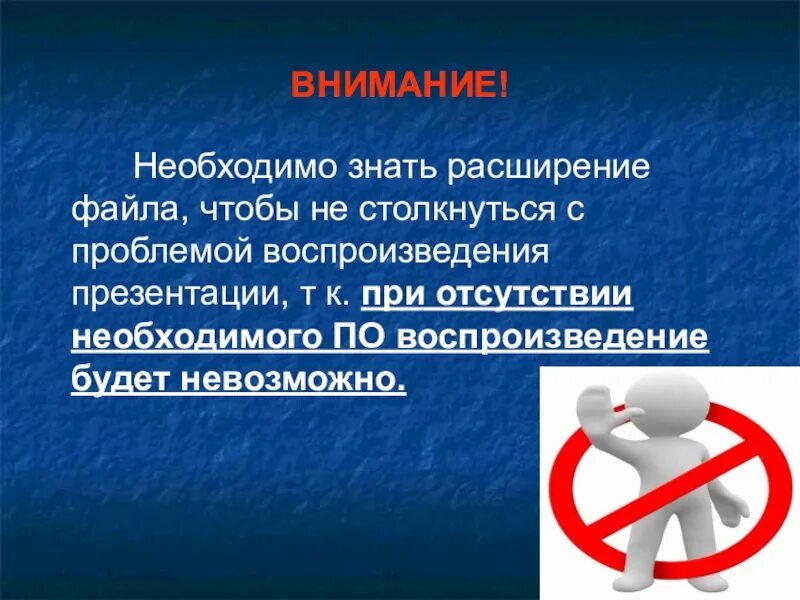 ВНИМАНИЕ!

Необходимо знать расширение файла, чтобы не столкнуться с проблемой воспроизведения презентации, т к. при отсутствии необходимого ПО воспроизведение будет невозможно.